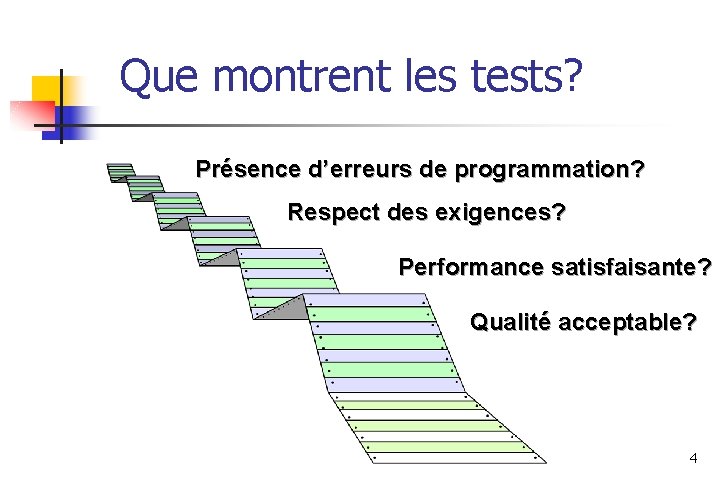 Que montrent les tests?

Présence d'erreurs de programmation?

Respect des exigences?

Performance satisfaisante?

Qualité acceptable?

4